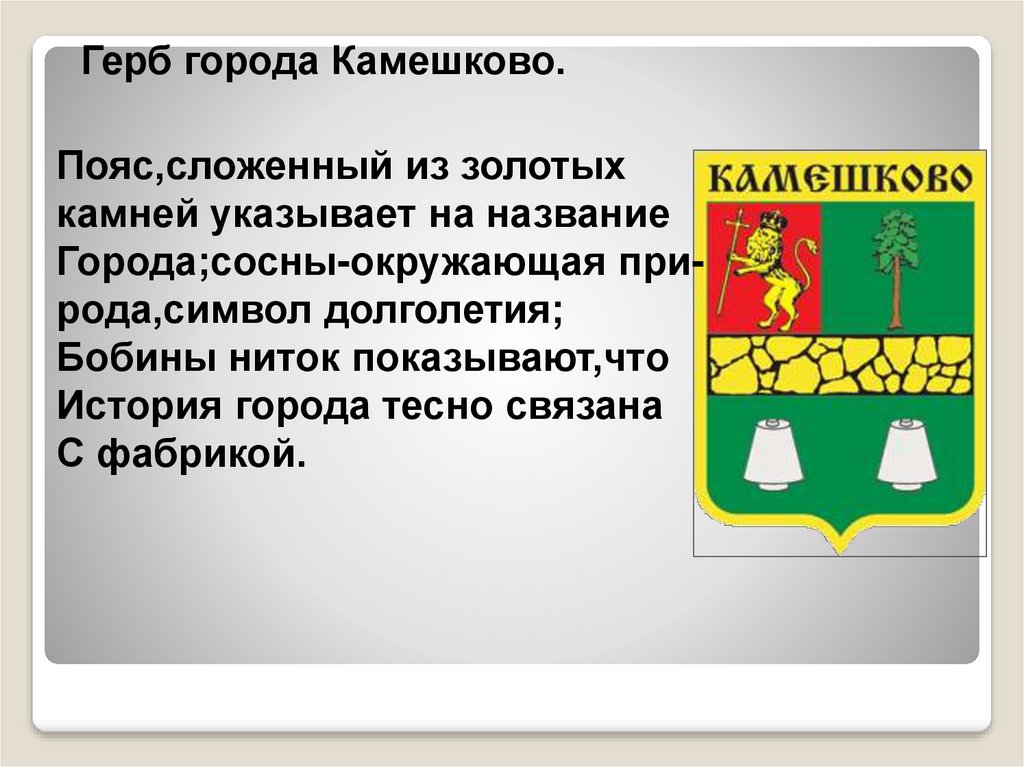 Герб города Камешково.

Пояс,сложенный из золотых камней указывает на название Города;сосны-окружающая природа,символ долголетия; Бобины ниток показывают,что История города тесно связана С фабрикой.

КАМЕШКОВО